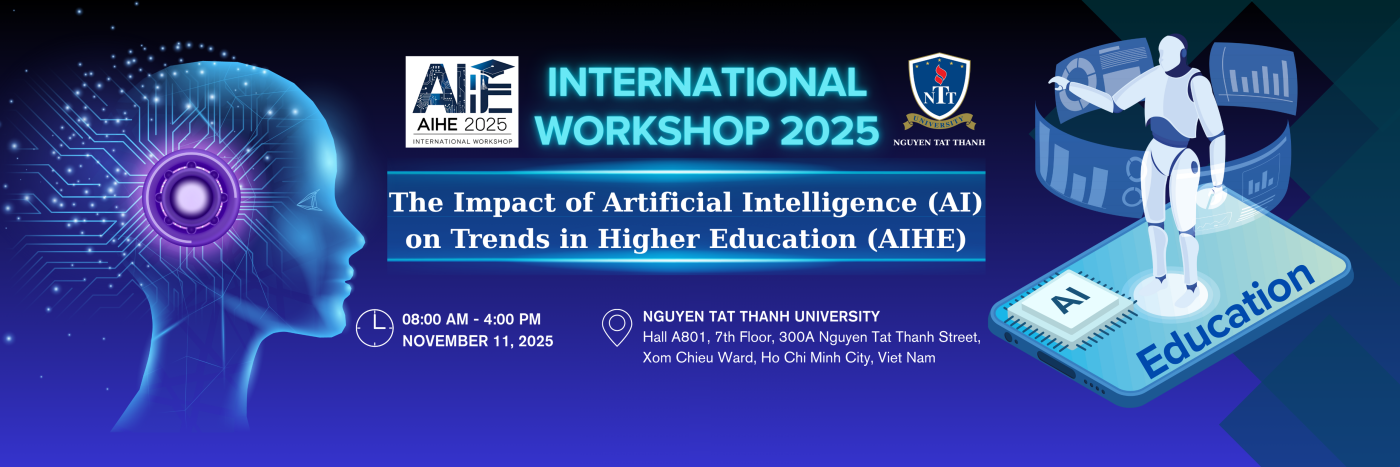 AIHE
AIHE 2025
INTERNATIONAL WORKSHOP

INTERNATIONAL WORKSHOP 2025

NTT
UNIVERSITY
NGUYEN TAT THANH

The Impact of Artificial Intelligence (AI) on Trends in Higher Education (AIHE)

08:00 AM - 4:00 PM
NOVEMBER 11, 2025

NGUYEN TAT THANH UNIVERSITY
Hall A801, 7th Floor, 300A Nguyen Tat Thanh Street, Xom Chieu Ward, Ho Chi Minh City, Viet Nam

AI
Education